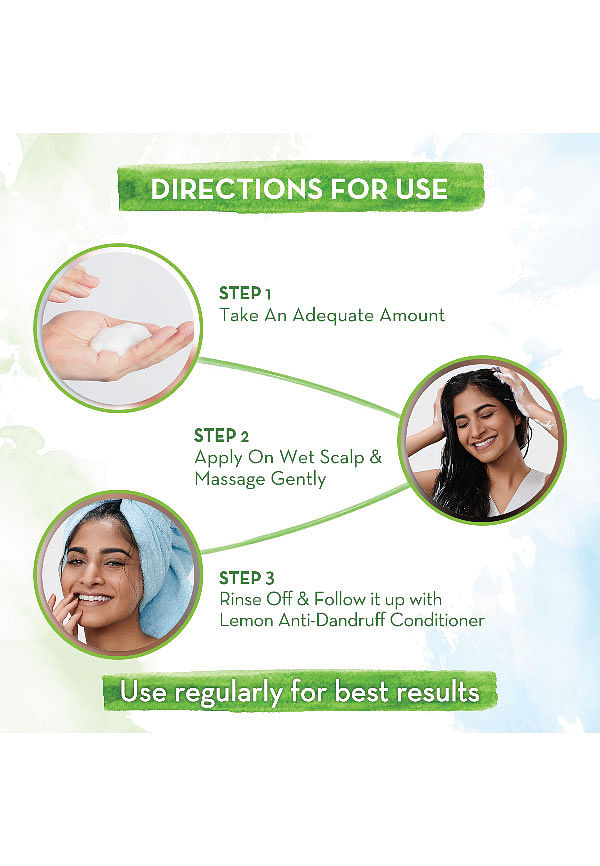 DIRECTIONS FOR USE

STEP 1
Take An Adequate Amount

STEP 2
Apply On Wet Scalp & Massage Gently

STEP 3
Rinse Off & Follow it up with Lemon Anti-Dandruff Conditioner

Use regularly for best results